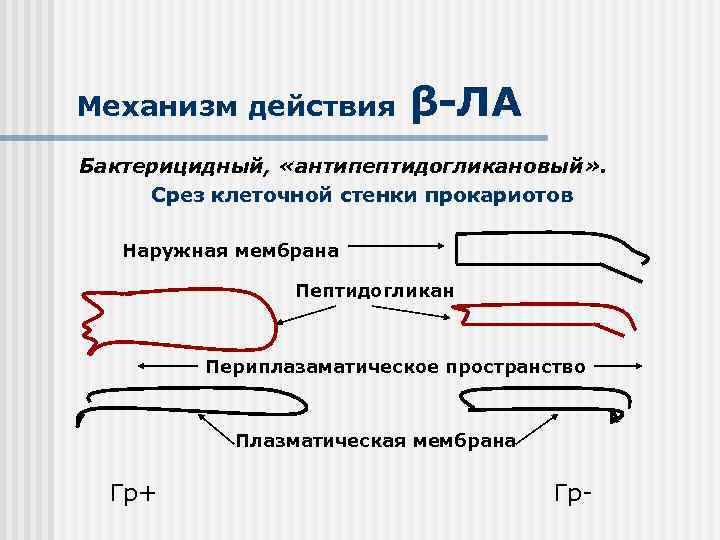 Механизм действия β-ЛА

Бактерицидный, «антипептидогликановый».

Срез клеточной стенки прокариотов

Наружная мембрана

Пептидогликан

Периплазаматическое пространство

Плазматическая мембрана

Гр+

Гр-